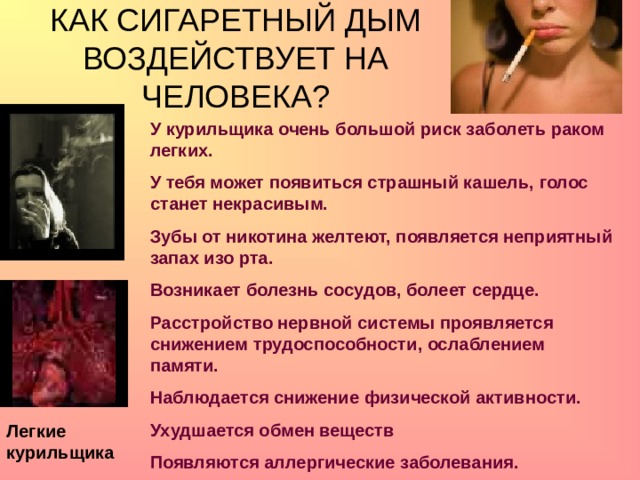 КАК СИГАРЕТНЫЙ ДЫМ ВОЗДЕЙСТВУЕТ НА ЧЕЛОВЕКА?

У курильщика очень большой риск заболеть раком легких.

У тебя может появиться страшный кашель, голос станет некрасивым.

Зубы от никотина желтеют, появляется неприятный запах изо рта.

Возникает болезнь сосудов, болеет сердце.

Расстройство нервной системы проявляется снижением трудоспособности, ослаблением памяти.

Наблюдается снижение физической активности.

Ухудшается обмен веществ

Появляются аллергические заболевания.

Легкие курильщика